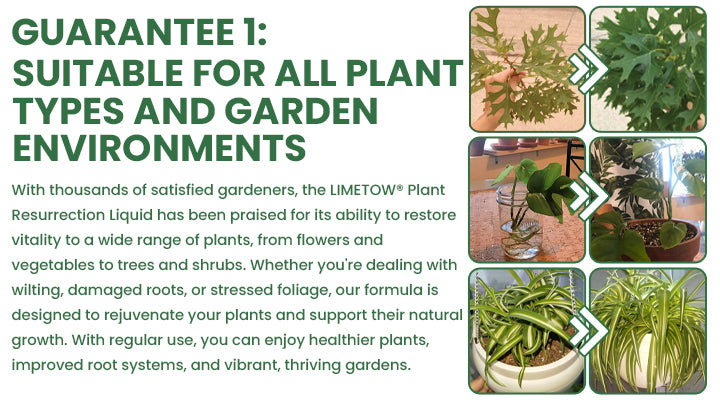 GUARANTEE 1: SUITABLE FOR ALL PLANT TYPES AND GARDEN ENVIRONMENTS

With thousands of satisfied gardeners, the LIMETOW® Plant Resurrection Liquid has been praised for its ability to restore vitality to a wide range of plants, from flowers and vegetables to trees and shrubs. Whether you're dealing with wilting, damaged roots, or stressed foliage, our formula is designed to rejuvenate your plants and support their natural growth. With regular use, you can enjoy healthier plants, improved root systems, and vibrant, thriving gardens.